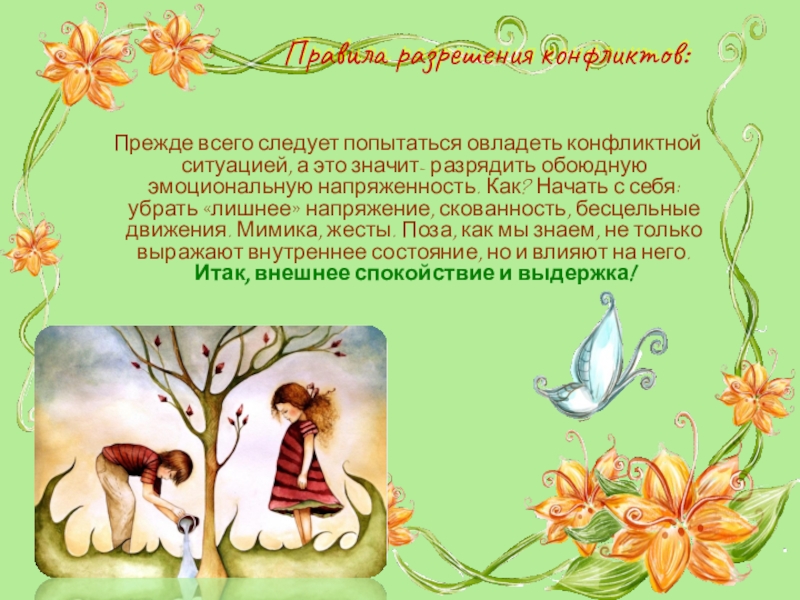 Правила разрешения конфликтов:

Прежде всего следует попытаться овладеть конфликтной ситуацией, а это значит- разрядить обоюдную эмоциональную напряженность. Как? Начать с себя: убрать «лишнее» напряжение, скованность, бесцельные движения. Мимика, жесты. Поза, как мы знаем, не только выражают внутреннее состояние, но и влияют на него. Итак, внешнее спокойствие и выдержка!